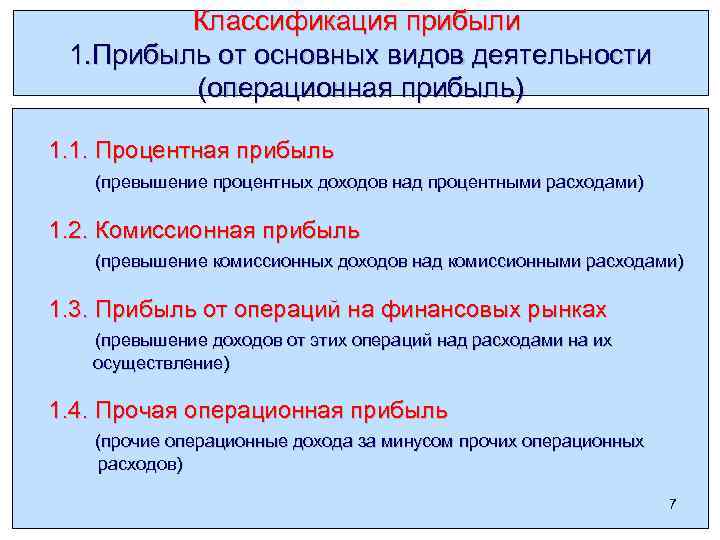 Классификация прибыли
1.Прибыль от основных видов деятельности
(операционная прибыль)

1.1. Процентная прибыль
(превышение процентных доходов над процентными расходами)

1.2. Комиссионная прибыль
(превышение комиссионных доходов над комиссионными расходами)

1.3. Прибыль от операций на финансовых рынках
(превышение доходов от этих операций над расходами на их осуществление)

1.4. Прочая операционная прибыль
(прочие операционные дохода за минусом прочих операционных расходов)

7